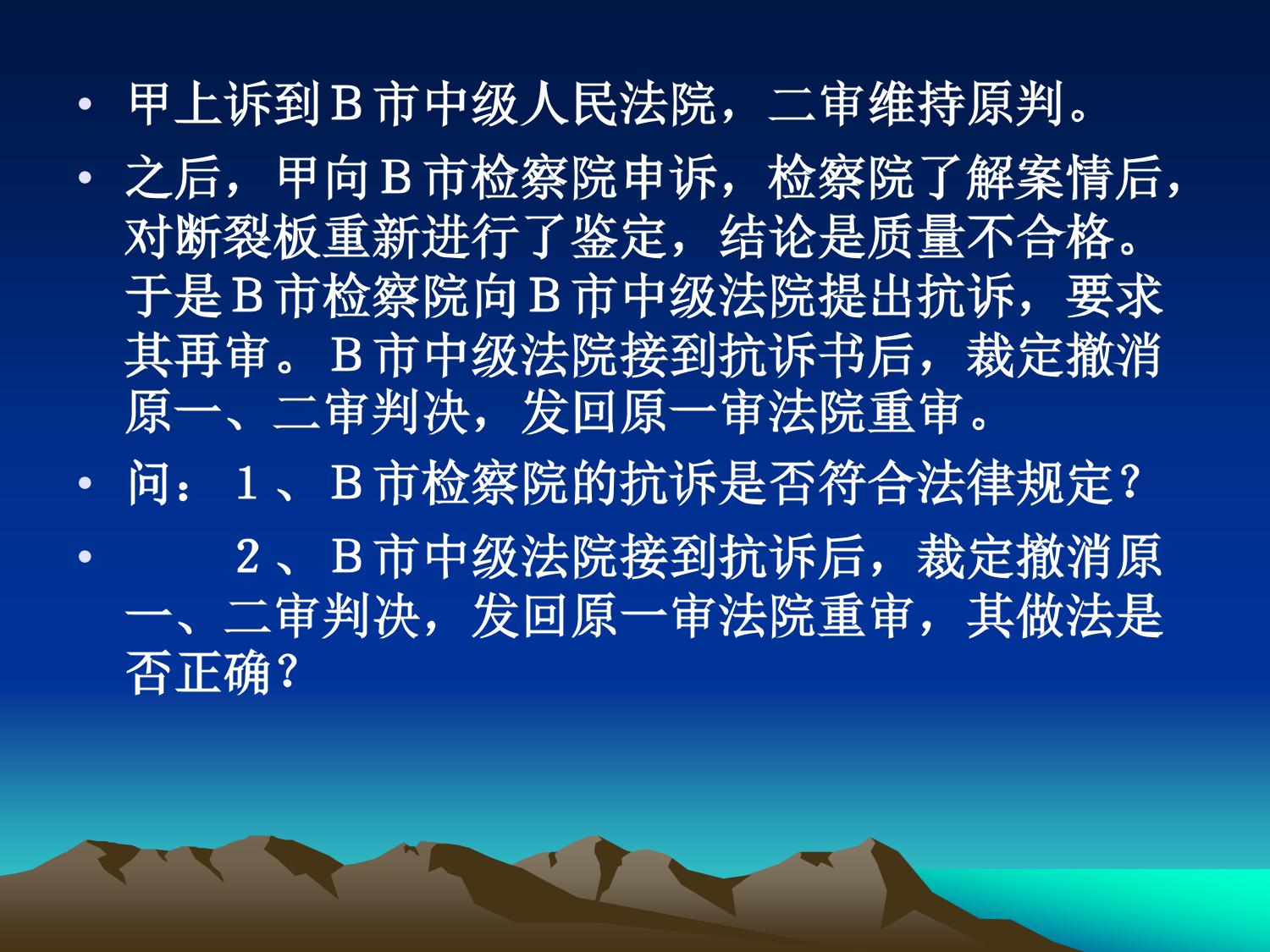 • 甲上诉到Ｂ市中级人民法院，二审维持原判。

• 之后，甲向Ｂ市检察院申诉，检察院了解案情后，对断裂板重新进行了鉴定，结论是质量不合格。于是Ｂ市检察院向Ｂ市中级法院提出抗诉，要求其再审。Ｂ市中级法院接到抗诉书后，裁定撤消原一、二审判决，发回原一审法院重审。

• 问：１、Ｂ市检察院的抗诉是否符合法律规定？

• ２、Ｂ市中级法院接到抗诉后，裁定撤消原一、二审判决，发回原一审法院重审，其做法是否正确？